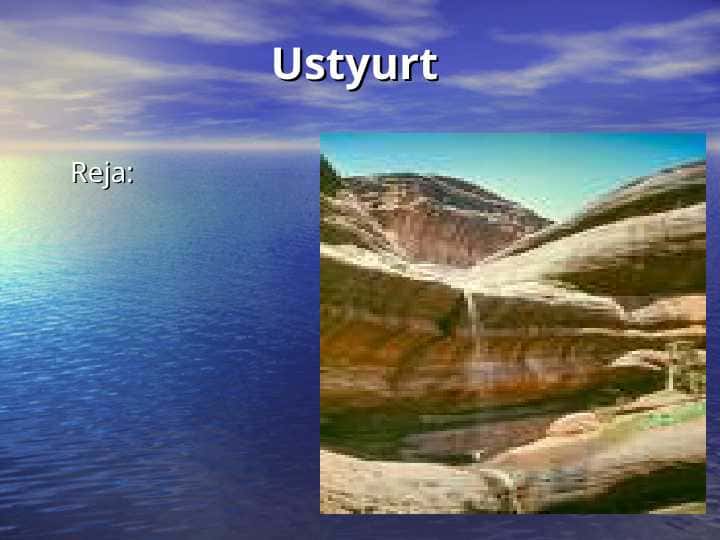 Ustyurt

Reja: